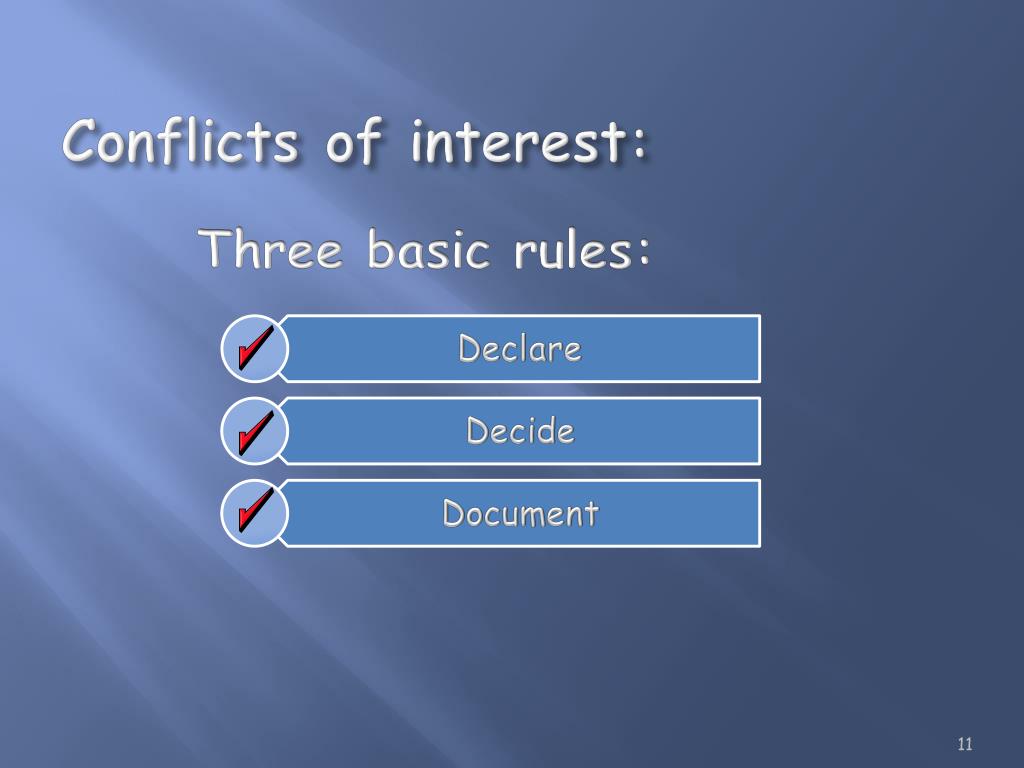 Conflicts of interest:

Three basic rules:

Declare

Decide

Document

11